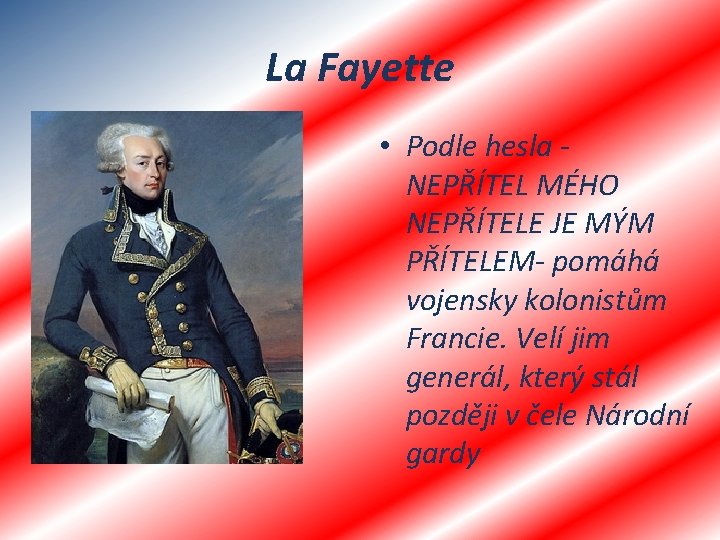 La Fayette

• Podle hesla - NEPŘÍTEL MÉHO NEPŘÍTELE JE MÝM PŘÍTELEM- pomáhá vojensky kolonistům Francie. Velí jim generál, který stál později v čele Národní gardy